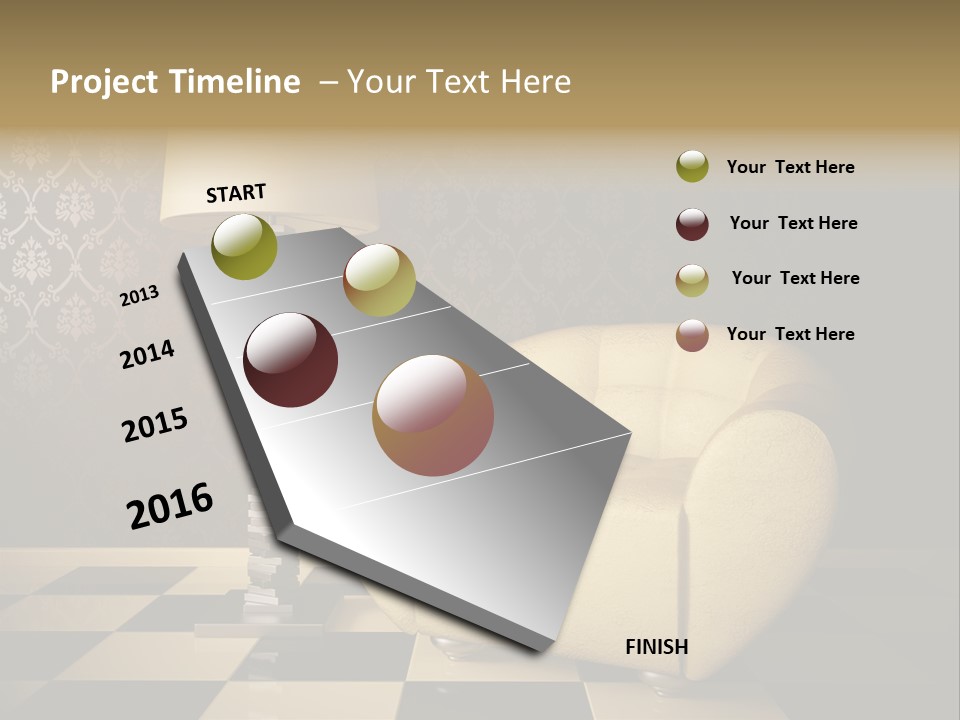 Project Timeline – Your Text Here

START

2013

2014

2015

2016

FINISH

Your Text Here

Your Text Here

Your Text Here

Your Text Here